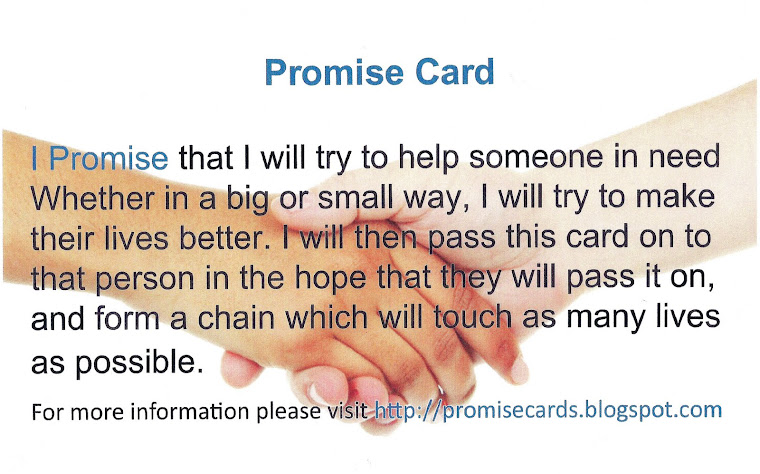 Promise Card

I Promise that I will try to help someone in need Whether in a big or small way, I will try to make their lives better. I will then pass this card on to that person in the hope that they will pass it on, and form a chain which will touch as many lives as possible.

For more information please visit http://promisecards.blogspot.com